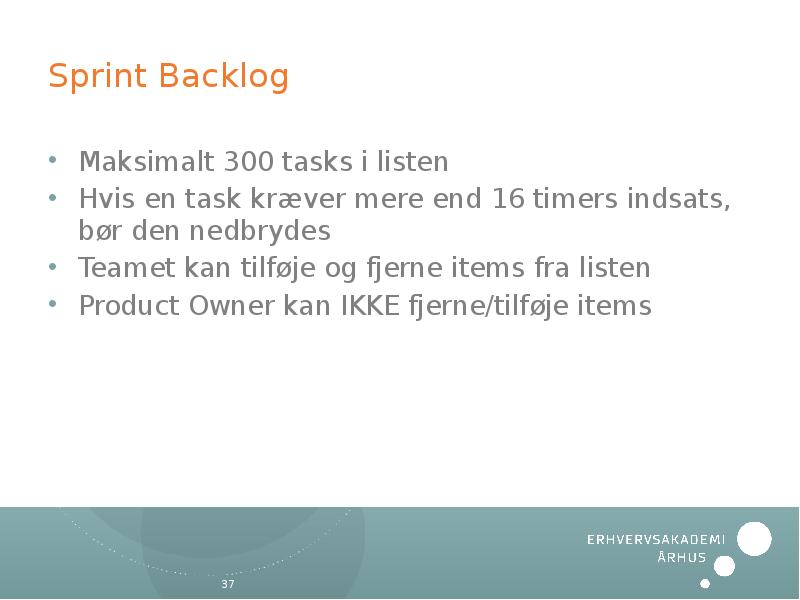 Sprint Backlog

• Maksimalt 300 tasks i listen
• Hvis en task kræver mere end 16 timers indsats, bør den nedbrydes
• Teamet kan tilføje og fjerne items fra listen
• Product Owner kan IKKE fjerne/tilføje items

37

ERHVERVSAKADEMI ÅRHUS